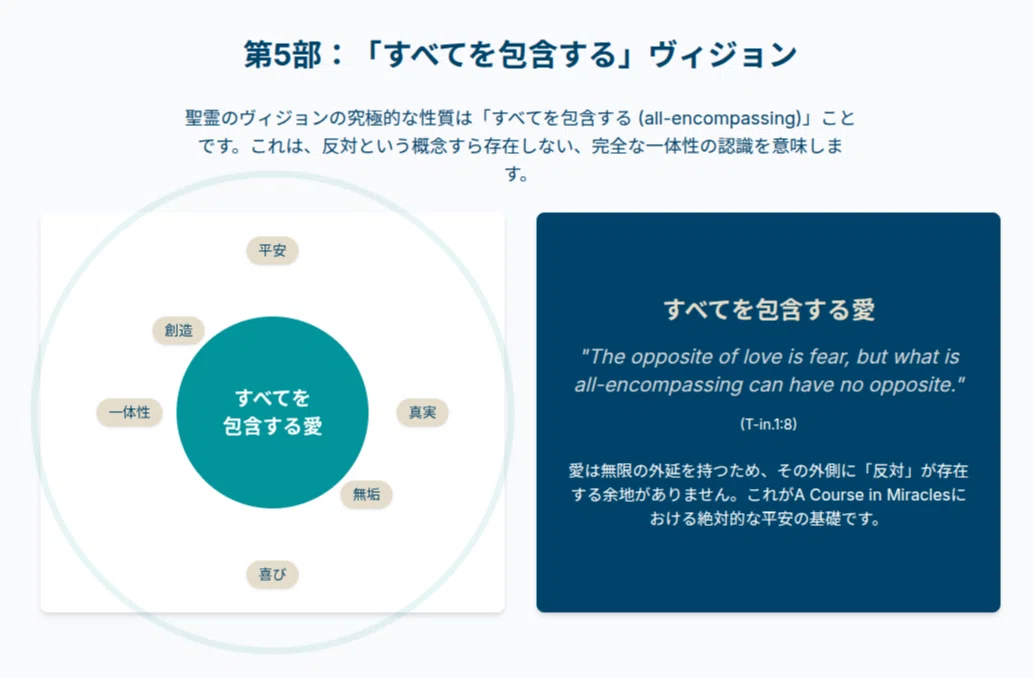 第5部：「すべてを包含する」ヴィジョン

聖霊のヴィジョンの究極的な性質は「すべてを包含する (all-encompassing)」ことです。これは、反対という概念すら存在しない、完全な一体性の認識を意味します。

平安

創造

一体性

すべてを包含する愛

真実

無垢

喜び

すべてを包含する愛

"The opposite of love is fear, but what is all-encompassing can have no opposite."

(T-in.1:8)

愛は無限の外延を持つため、その外側に「反対」が存在する余地がありません。これがA Course in Miraclesにおける絶対的な平安の基礎です。